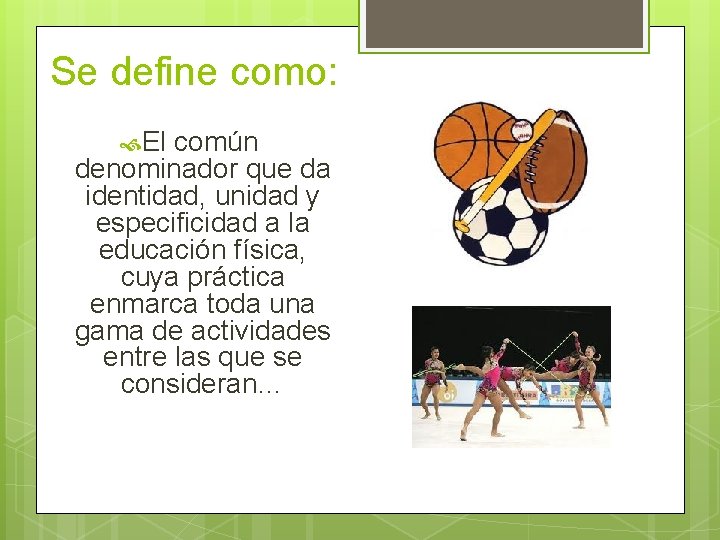 Se define como:

El común denominador que da identidad, unidad y especificidad a la educación física, cuya práctica enmarca toda una gama de actividades entre las que se consideran...